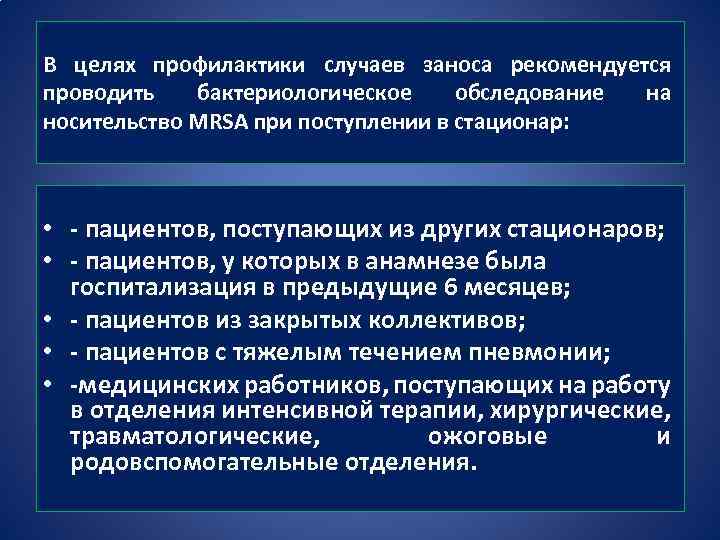 В целях профилактики случаев заноса рекомендуется проводить бактериологическое обследование на носительство MRSA при поступлении в стационар:

• - пациентов, поступающих из других стационаров;
• - пациентов, у которых в анамнезе была госпитализация в предыдущие 6 месяцев;
• - пациентов из закрытых коллективов;
• - пациентов с тяжелым течением пневмонии;
• -медицинских работников, поступающих на работу в отделения интенсивной терапии, хирургические, травматологические, ожоговые и родовспомогательные отделения.